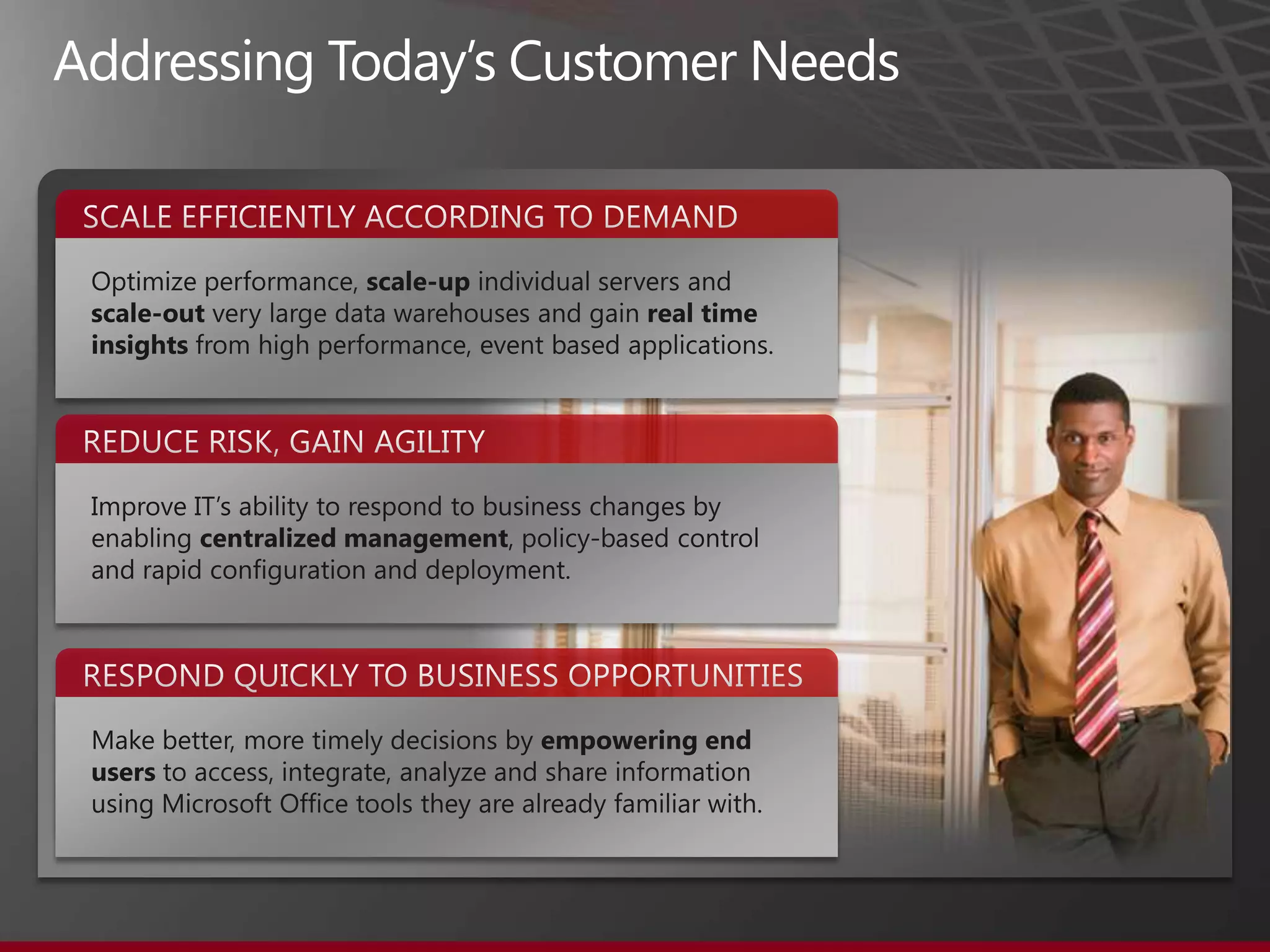 Addressing Today's Customer Needs

SCALE EFFICIENTLY ACCORDING TO DEMAND

Optimize performance, scale-up individual servers and scale-out very large data warehouses and gain real time insights from high performance, event based applications.

REDUCE RISK, GAIN AGILITY

Improve IT's ability to respond to business changes by enabling centralized management, policy-based control and rapid configuration and deployment.

RESPOND QUICKLY TO BUSINESS OPPORTUNITIES

Make better, more timely decisions by empowering end users to access, integrate, analyze and share information using Microsoft Office tools they are already familiar with.